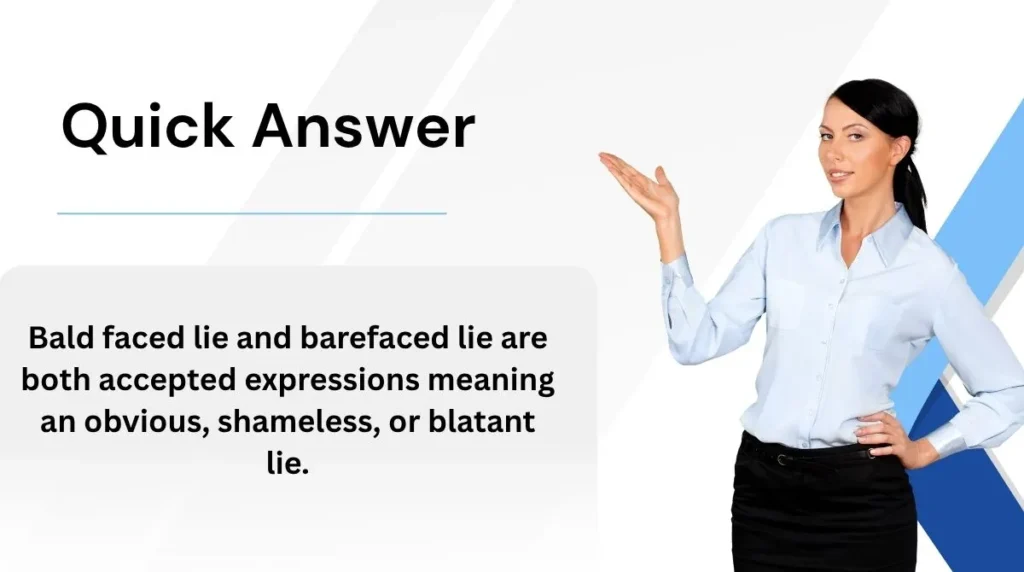 Quick Answer

Bald faced lie and barefaced lie are both accepted expressions meaning an obvious, shameless, or blatant lie.